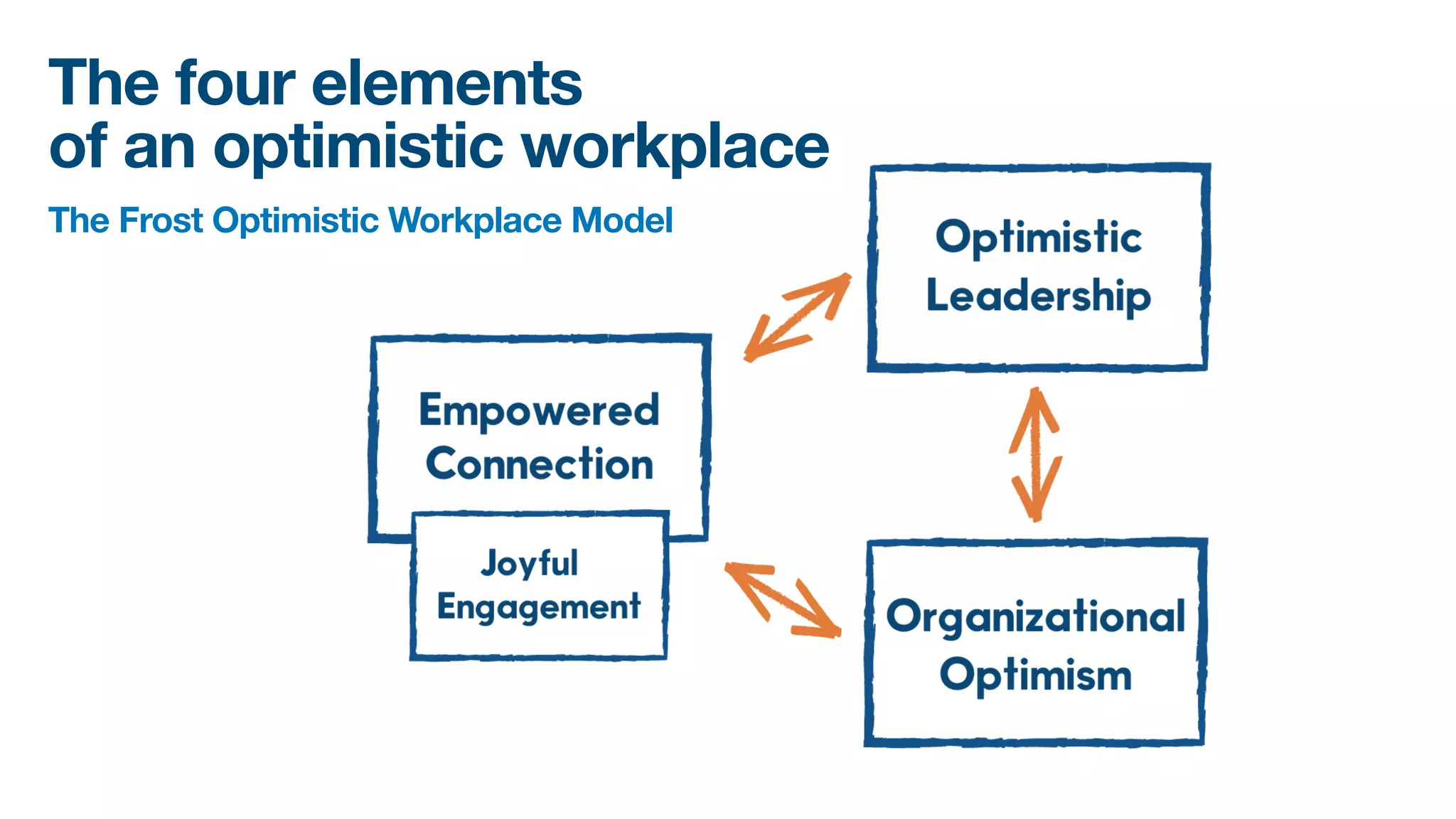 The four elements of an optimistic workplace

The Frost Optimistic Workplace Model

Optimistic Leadership

Empowered Connection

Joyful Engagement

Organizational Optimism